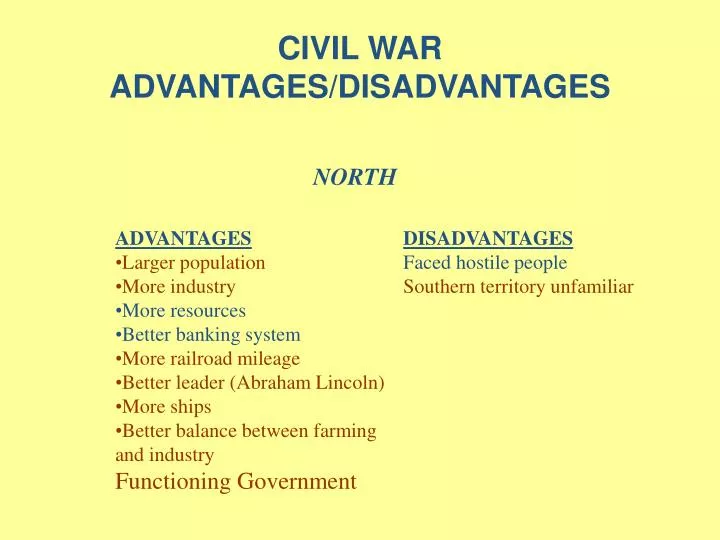 CIVIL WAR
ADVANTAGES/DISADVANTAGES

NORTH

ADVANTAGES
•Larger population
•More industry
•More resources
•Better banking system
•More railroad mileage
•Better leader (Abraham Lincoln)
•More ships
•Better balance between farming and industry
Functioning Government

DISADVANTAGES
Faced hostile people
Southern territory unfamiliar